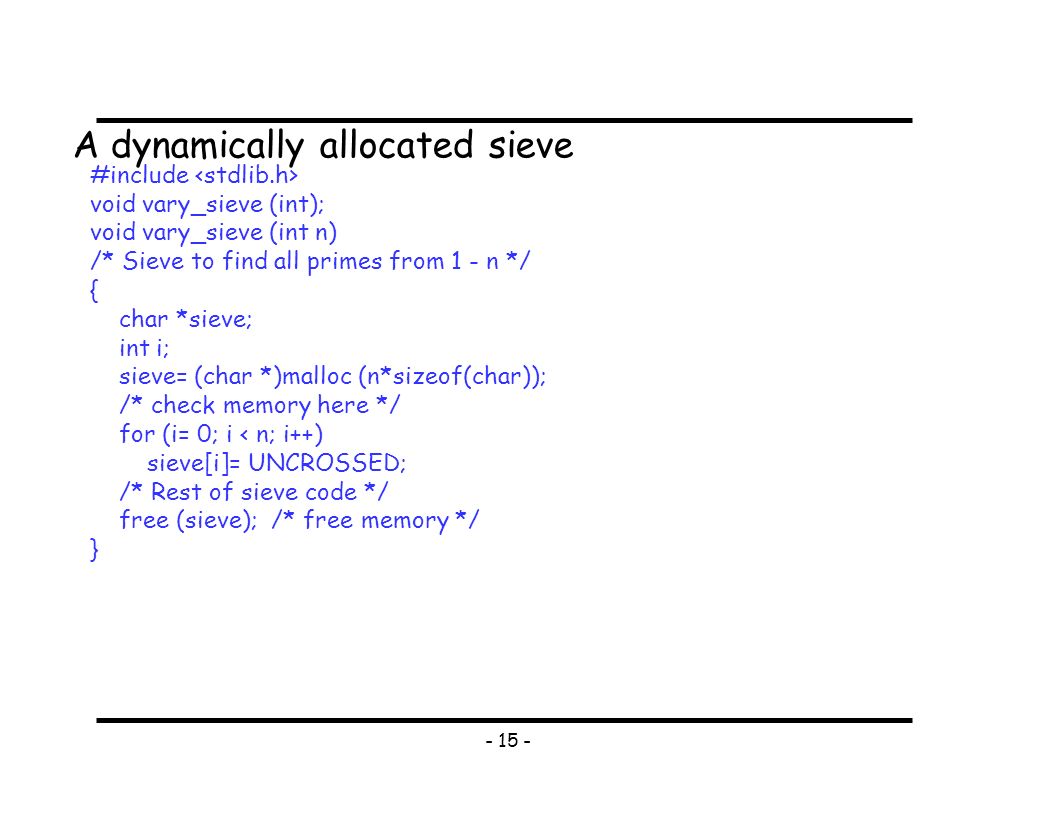 A dynamically allocated sieve

#include <stdlib.h>
void vary_sieve (int);
void vary_sieve (int n)
/* Sieve to find all primes from 1 - n */
{
char *sieve;
int i;
sieve= (char *)malloc (n*sizeof(char));
/* check memory here */
for (i= 0; i < n; i++)
sieve[i]= UNCROSSED;
/* Rest of sieve code */
free (sieve); /* free memory */
}

- 15 -